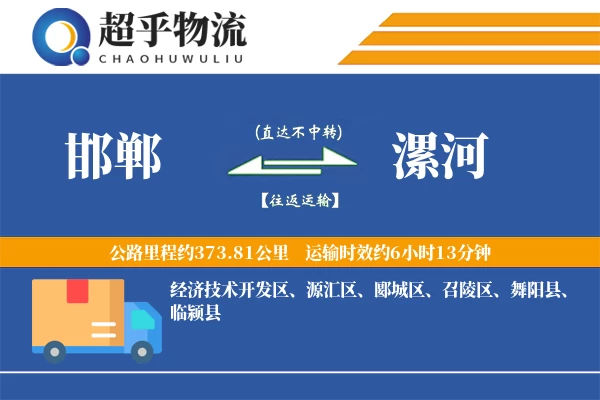 超乎物流
CHAOHUWULIU

邯郸

(直达不中转)

【往返运输】

漯河

公路里程约373.81公里 运输时效约6小时13分钟

经济技术开发区、源汇区、郾城区、召陵区、舞阳县、临颍县